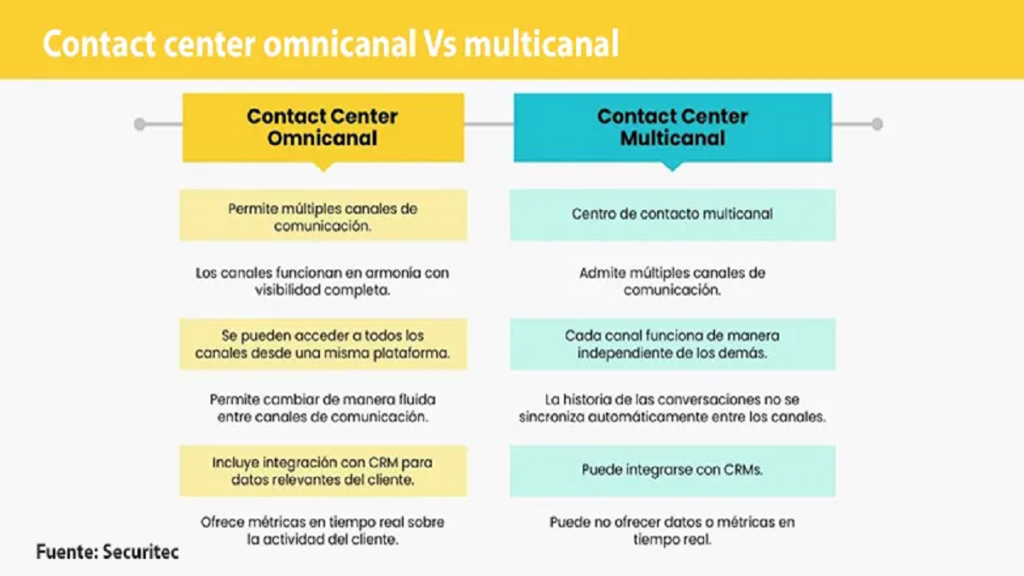 Contact center omnicanal Vs multicanal

Contact Center Omnicanal

Permite múltiples canales de comunicación.

Los canales funcionan en armonía con visibilidad completa.

Se pueden acceder a todos los canales desde una misma plataforma.

Permite cambiar de manera fluida entre canales de comunicación.

Incluye integración con CRM para datos relevantes del cliente.

Ofrece métricas en tiempo real sobre la actividad del cliente.

Contact Center Multicanal

Centro de contacto multicanal

Admite múltiples canales de comunicación.

Cada canal funciona de manera independiente de los demás.

La historia de las conversaciones no se sincroniza automáticamente entre los canales.

Puede integrarse con CRMs.

Puede no ofrecer datos o métricas en tiempo real.

Fuente: Securitec